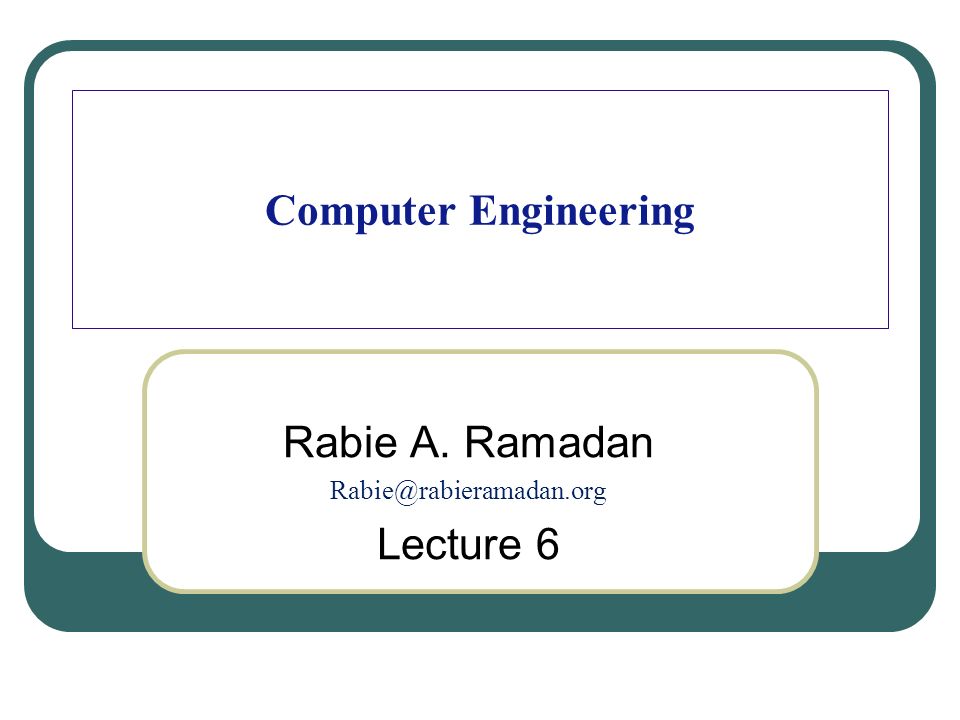 Computer Engineering

Rabie A. Ramadan

Rabie@rabieramadan.org

Lecture 6